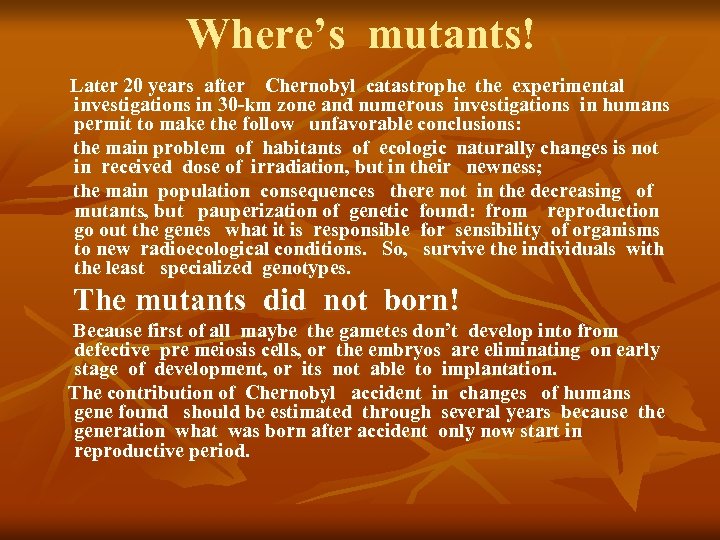 Where's mutants!

Later 20 years after Chernobyl catastrophe the experimental investigations in 30-km zone and numerous investigations in humans permit to make the follow unfavorable conclusions:

the main problem of habitants of ecologic naturally changes is not in received dose of irradiation, but in their newness;

the main population consequences there not in the decreasing of mutants, but pauperization of genetic found: from reproduction go out the genes what it is responsible for sensibility of organisms to new radioecological conditions. So, survive the individuals with the least specialized genotypes.

The mutants did not born!

Because first of all maybe the gametes don't develop into from defective pre meiosis cells, or the embryos are eliminating on early stage of development, or its not able to implantation.

The contribution of Chernobyl accident in changes of humans gene found should be estimated through several years because the generation what was born after accident only now start in reproductive period.